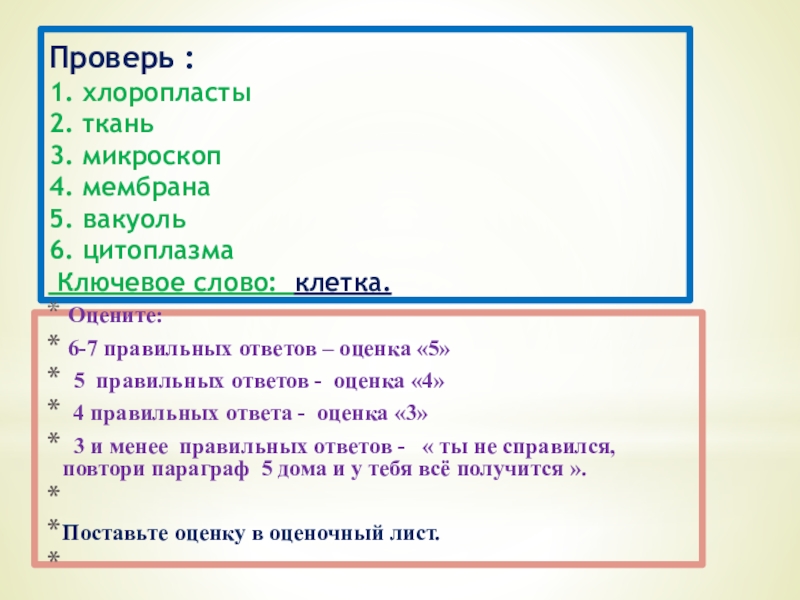 Проверь :
1. хлоропласты
2. ткань
3. микроскоп
4. мембрана
5. вакуоль
6. цитоплазма
Ключевое слово: клетка.

* Оцените:
* 6-7 правильных ответов – оценка «5»
* 5 правильных ответов - оценка «4»
* 4 правильных ответа - оценка «3»
* 3 и менее правильных ответов - « ты не справился, повтори параграф 5 дома и у тебя всё получится ».
*
*Поставьте оценку в оценочный лист.
*